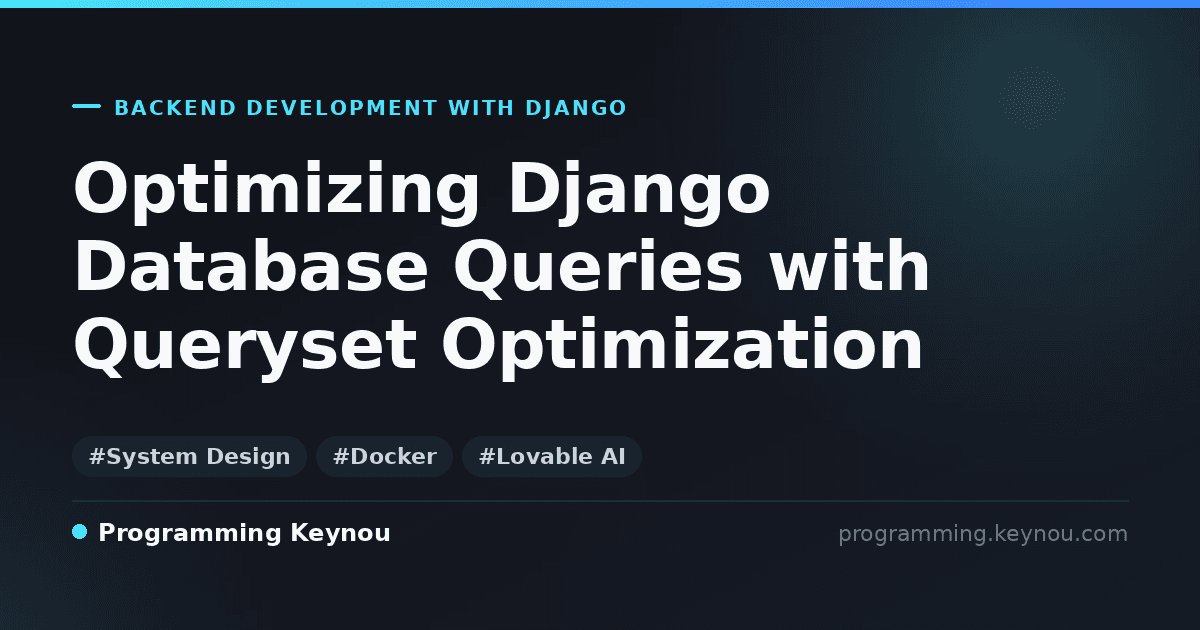 BACKEND DEVELOPMENT WITH DJANGO

Optimizing Django Database Queries with Queryset Optimization

#System Design #Docker #Lovable AI

Programming Keynou

programming.keynou.com